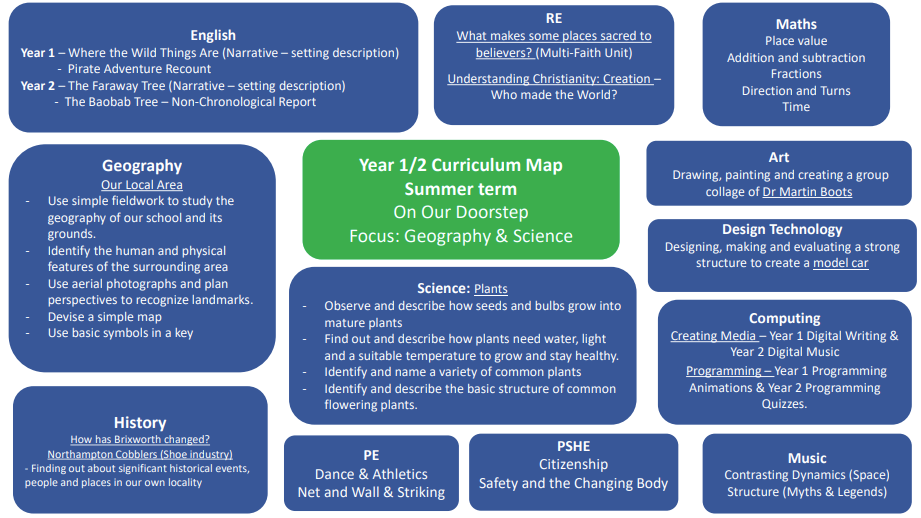 English

Year 1 – Where the Wild Things Are (Narrative – setting description)
- Pirate Adventure Recount
Year 2 – The Faraway Tree (Narrative – setting description)
- The Baobab Tree – Non-Chronological Report

RE

What makes some places sacred to believers? (Multi-Faith Unit)

Understanding Christianity: Creation – Who made the World?

Maths

Place value
Addition and subtraction
Fractions
Direction and Turns
Time

Geography

Our Local Area
- Use simple fieldwork to study the geography of our school and its grounds.
- Identify the human and physical features of the surrounding area
- Use aerial photographs and plan perspectives to recognize landmarks.
- Devise a simple map
- Use basic symbols in a key

Year 1/2 Curriculum Map
Summer term
On Our Doorstep
Focus: Geography & Science

Art

Drawing, painting and creating a group collage of Dr Martin Boots

Design Technology

Designing, making and evaluating a strong structure to create a model car

Science: Plants
- Observe and describe how seeds and bulbs grow into mature plants
- Find out and describe how plants need water, light and a suitable temperature to grow and stay healthy.
- Identify and name a variety of common plants
- Identify and describe the basic structure of common flowering plants.

Computing

Creating Media – Year 1 Digital Writing & Year 2 Digital Music
Programming – Year 1 Programming Animations & Year 2 Programming Quizzes.

History

How has Brixworth changed?
Northampton Cobblers (Shoe industry)
- Finding out about significant historical events, people and places in our own locality

PE

Dance & Athletics
Net and Wall & Striking

PSHE

Citizenship
Safety and the Changing Body

Music

Contrasting Dynamics (Space)
Structure (Myths & Legends)